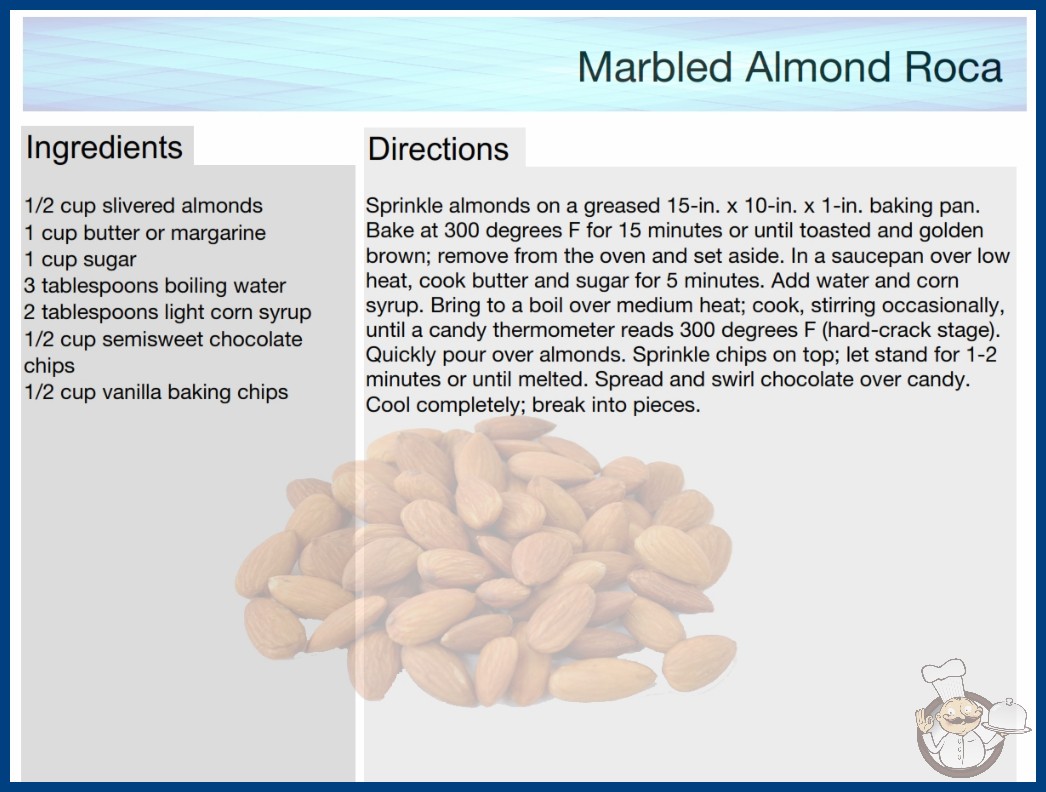 Marbled Almond Roca

Ingredients

1/2 cup slivered almonds
1 cup butter or margarine
1 cup sugar
3 tablespoons boiling water
2 tablespoons light corn syrup
1/2 cup semisweet chocolate chips
1/2 cup vanilla baking chips

Directions

Sprinkle almonds on a greased 15-in. x 10-in. x 1-in. baking pan. Bake at 300 degrees F for 15 minutes or until toasted and golden brown; remove from the oven and set aside. In a saucepan over low heat, cook butter and sugar for 5 minutes. Add water and corn syrup. Bring to a boil over medium heat; cook, stirring occasionally, until a candy thermometer reads 300 degrees F (hard-crack stage). Quickly pour over almonds. Sprinkle chips on top; let stand for 1-2 minutes or until melted. Spread and swirl chocolate over candy. Cool completely; break into pieces.